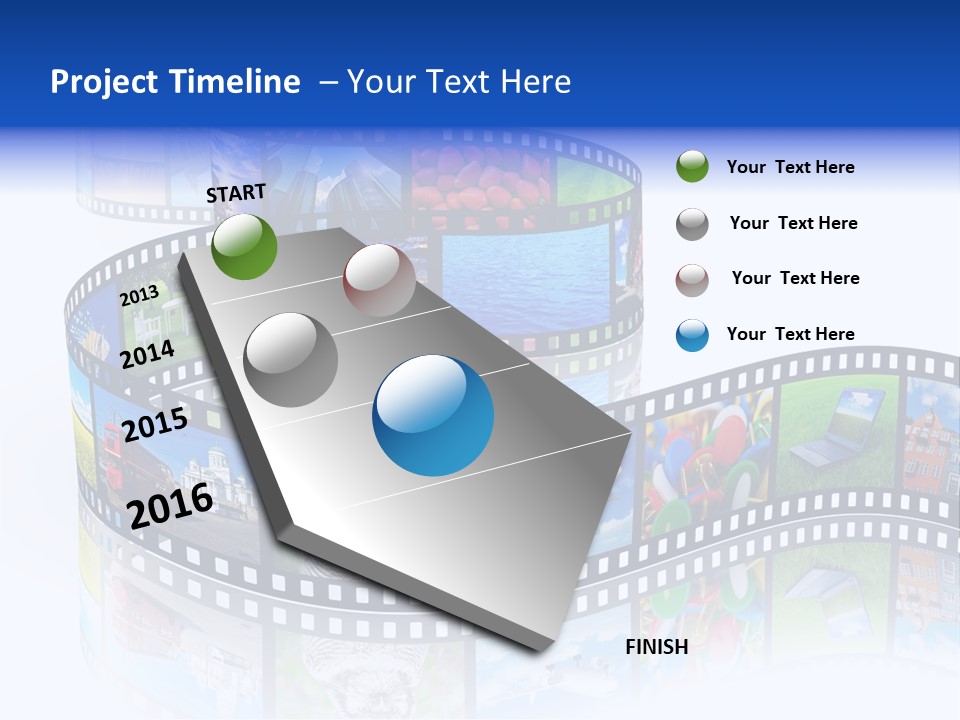 Project Timeline – Your Text Here

START

2013

2014

2015

2016

FINISH

Your Text Here

Your Text Here

Your Text Here

Your Text Here